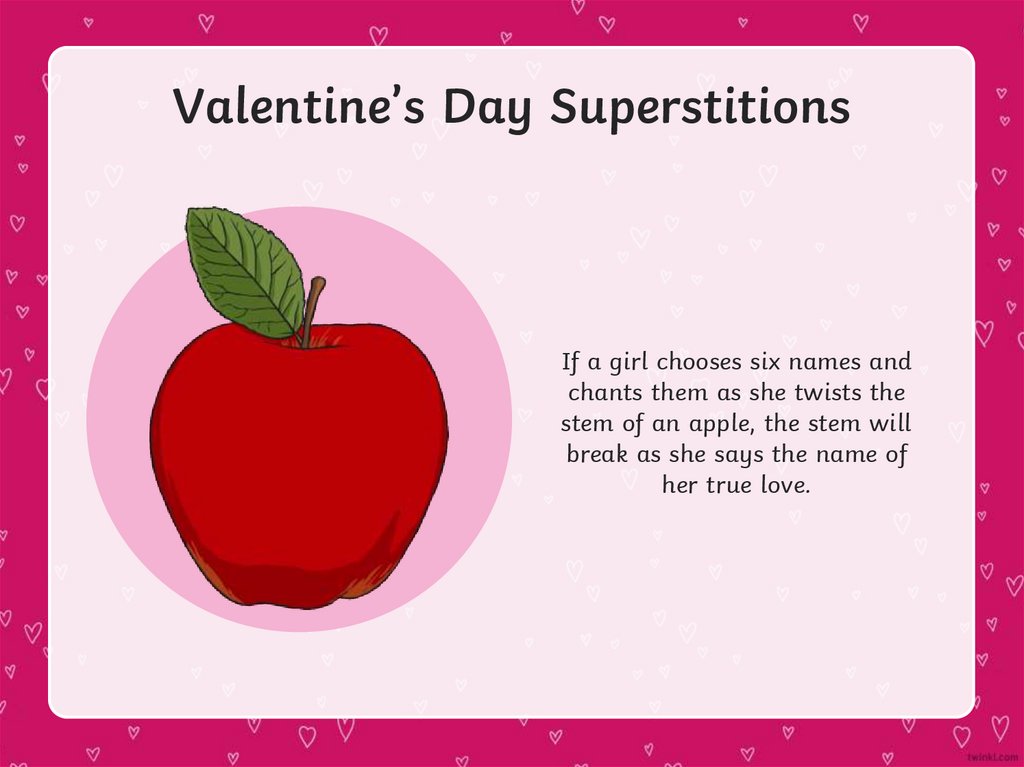 Valentine's Day Superstitions

If a girl chooses six names and chants them as she twists the stem of an apple, the stem will break as she says the name of her true love.

twinkl.com